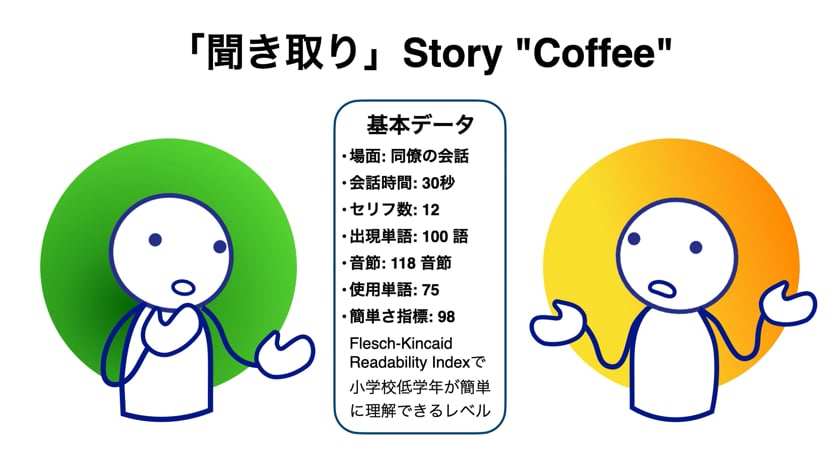 「聞き取り」Story "Coffee"

基本データ

・場面: 同僚の会話
・会話時間: 30秒
・セリフ数: 12
・出現単語: 100 語
・音節: 118 音節
・使用単語: 75
・簡単さ指標: 98

Flesch-Kincaid Readability Indexで小学校低学年が簡単に理解できるレベル